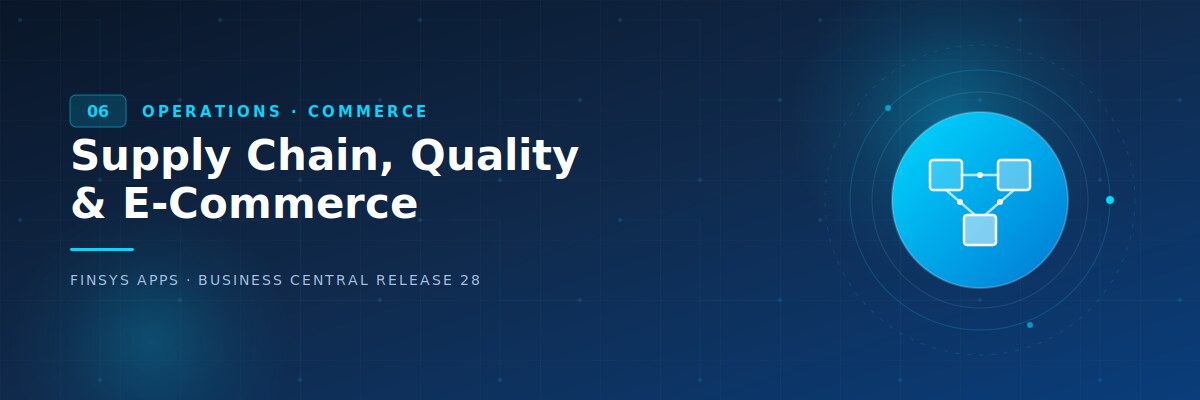 06 OPERATIONS · COMMERCE

Supply Chain, Quality & E-Commerce

FINSYS APPS · BUSINESS CENTRAL RELEASE 28